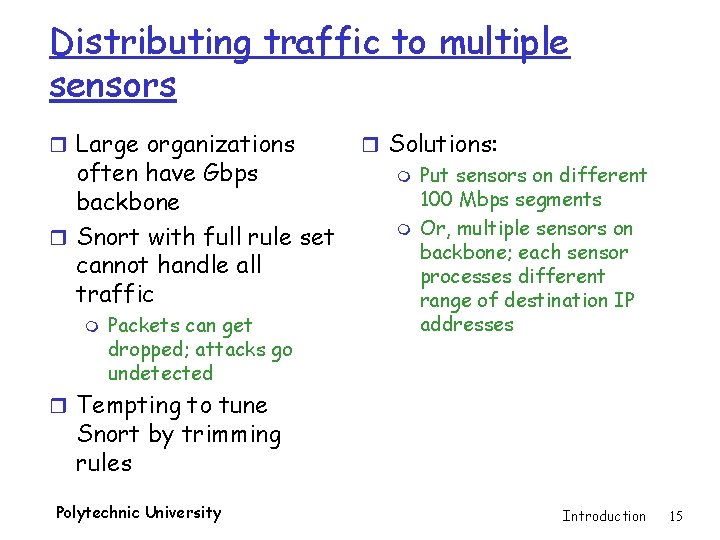 Distributing traffic to multiple sensors

❒ Large organizations often have Gbps backbone
❒ Snort with full rule set cannot handle all traffic
 ❍ Packets can get dropped; attacks go undetected
❒ Tempting to tune Snort by trimming rules

❒ Solutions:
 ❍ Put sensors on different 100 Mbps segments
 ❍ Or, multiple sensors on backbone; each sensor processes different range of destination IP addresses

Polytechnic University

Introduction 15